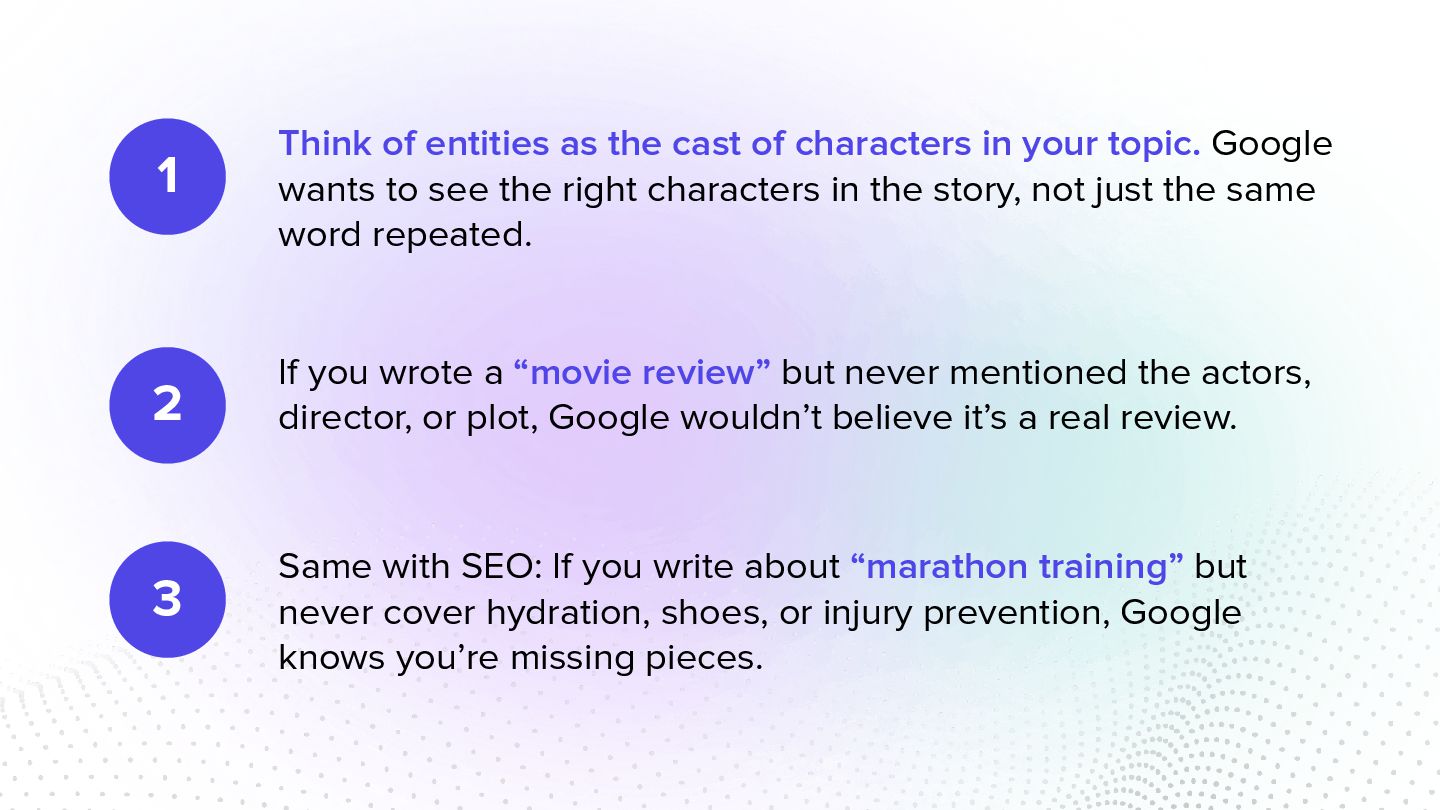 1

Think of entities as the cast of characters in your topic. Google wants to see the right characters in the story, not just the same word repeated.

2

If you wrote a “movie review” but never mentioned the actors, director, or plot, Google wouldn’t believe it’s a real review.

3

Same with SEO: If you write about “marathon training” but never cover hydration, shoes, or injury prevention, Google knows you’re missing pieces.